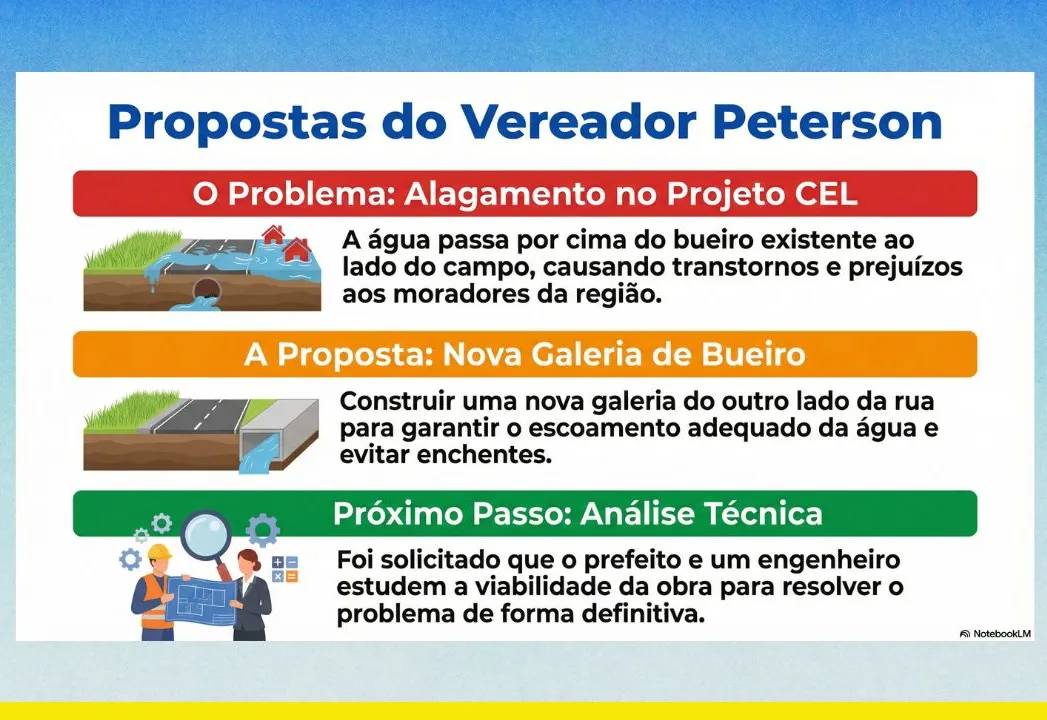 Propostas do Vereador Peterson

O Problema: Alagamento no Projeto CEL

A água passa por cima do bueiro existente ao lado do campo, causando transtornos e prejuízos aos moradores da região.

A Proposta: Nova Galeria de Bueiro

Construir uma nova galeria do outro lado da rua para garantir o escoamento adequado da água e evitar enchentes.

Próximo Passo: Análise Técnica

Foi solicitado que o prefeito e um engenheiro estudem a viabilidade da obra para resolver o problema de forma definitiva.

NotebookLM